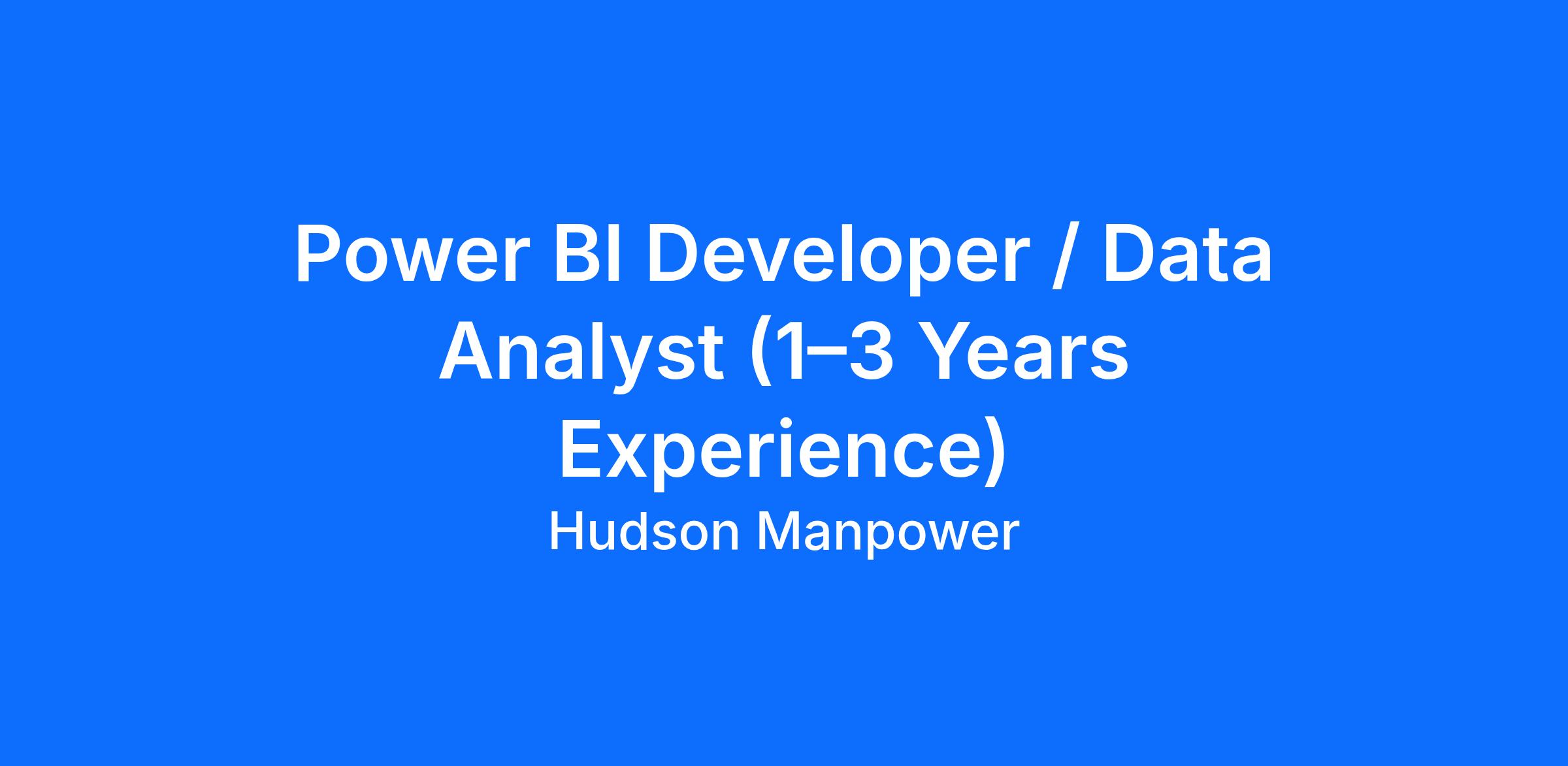 Power BI Developer / Data Analyst (1–3 Years Experience)

Hudson Manpower